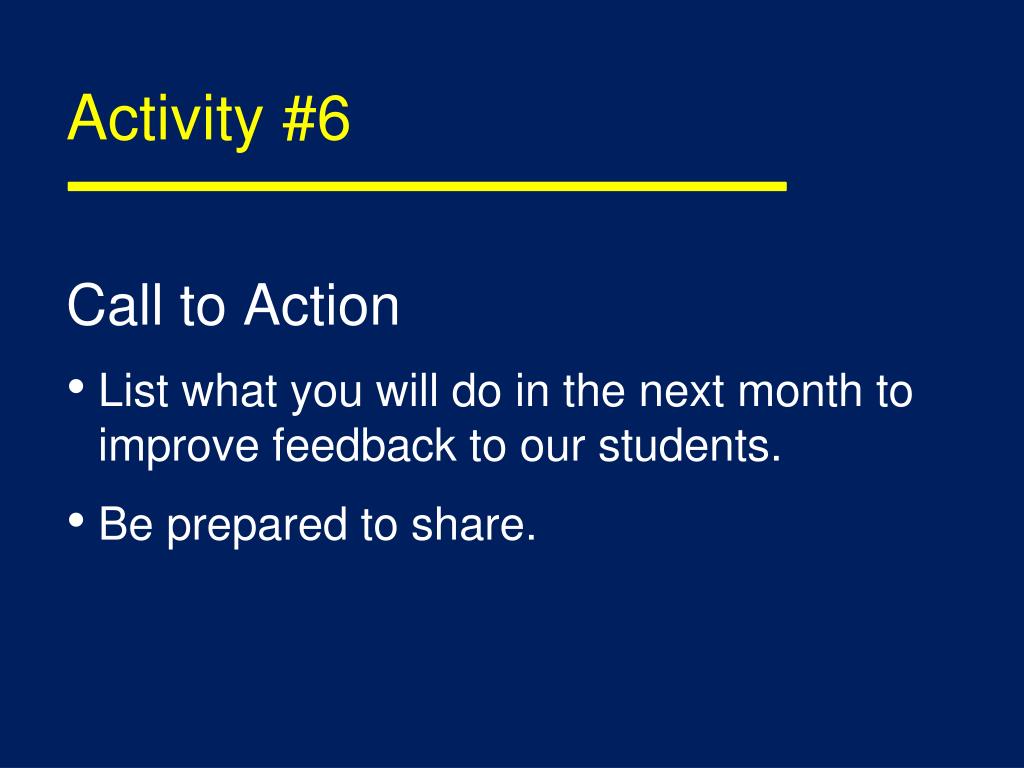 Activity #6

Call to Action

• List what you will do in the next month to improve feedback to our students.

• Be prepared to share.